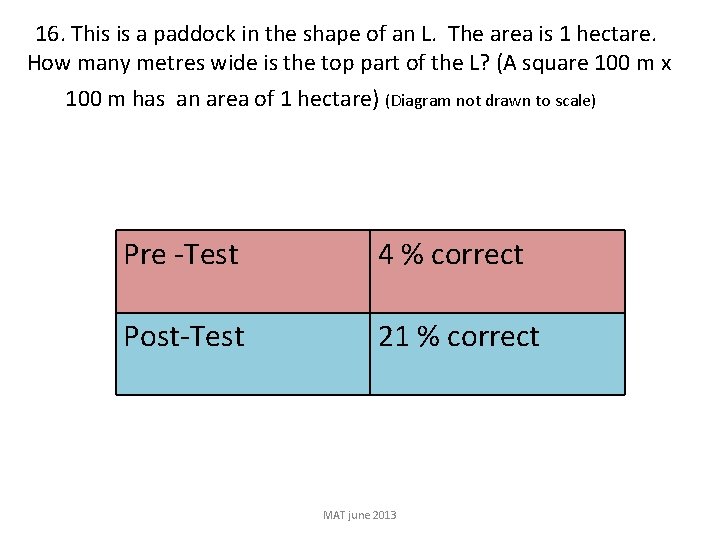 16. This is a paddock in the shape of an L. The area is 1 hectare. How many metres wide is the top part of the L? (A square 100 m x 100 m has an area of 1 hectare) (Diagram not drawn to scale)

| Pre -Test | 4 % correct |
|---|---|
| Post-Test | 21 % correct |

MAT june 2013